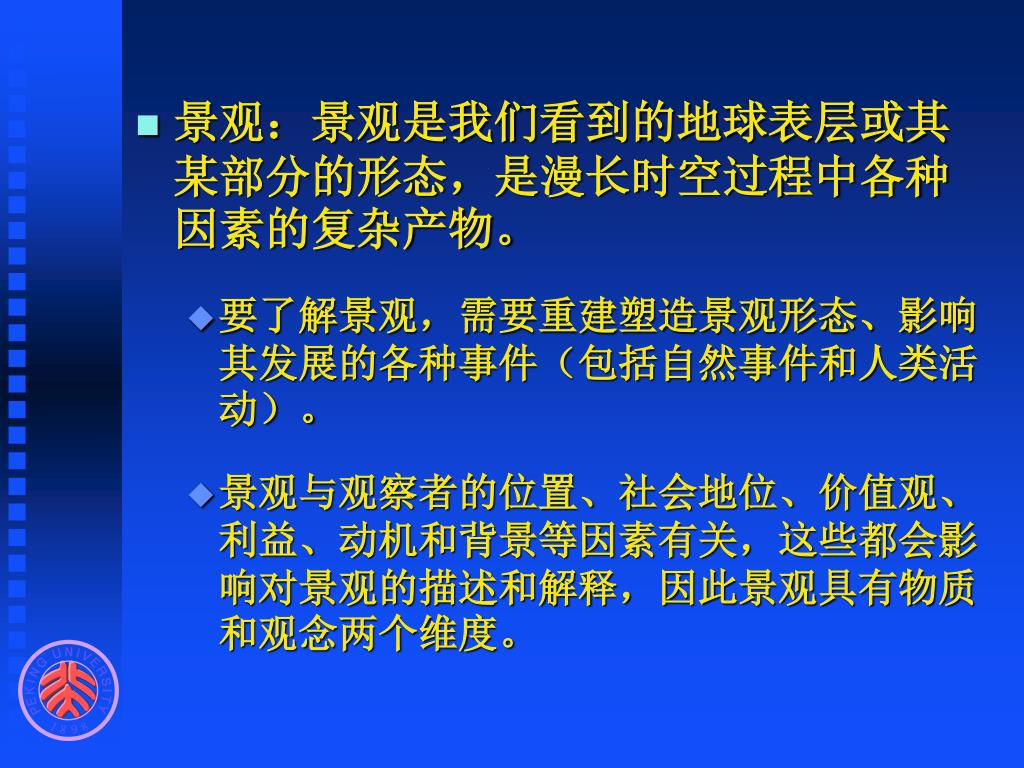 景观：景观是我们看到的地球表层或其某部分的形态，是漫长时空过程中各种因素的复杂产物。

要了解景观，需要重建塑造景观形态、影响其发展的各种事件（包括自然事件和人类活动）。

景观与观察者的位置、社会地位、价值观、利益、动机和背景等因素有关，这些都会影响对景观的描述和解释，因此景观具有物质和观念两个维度。

PEKING UNIVERSITY 1898